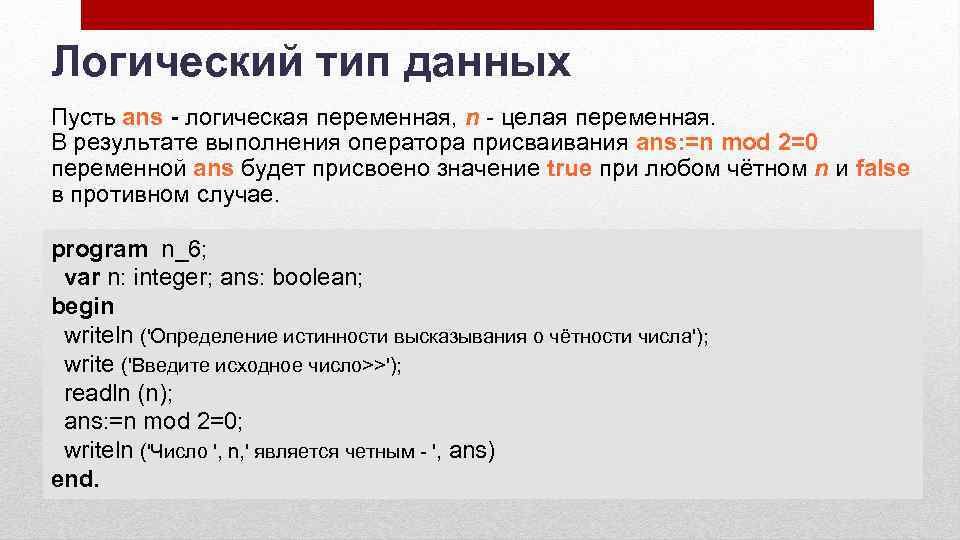 Логический тип данных

Пусть ans - логическая переменная, n - целая переменная. В результате выполнения оператора присваивания ans:=n mod 2=0 переменной ans будет присвоено значение true при любом чётном n и false в противном случае.

program n_6;
var n: integer; ans: boolean;
begin
writeln ('Определение истинности высказывания о чётности числа');
write ('Введите исходное число>>');
readln (n);
ans:=n mod 2=0;
writeln ('Число ', n,' является четным - ', ans)
end.